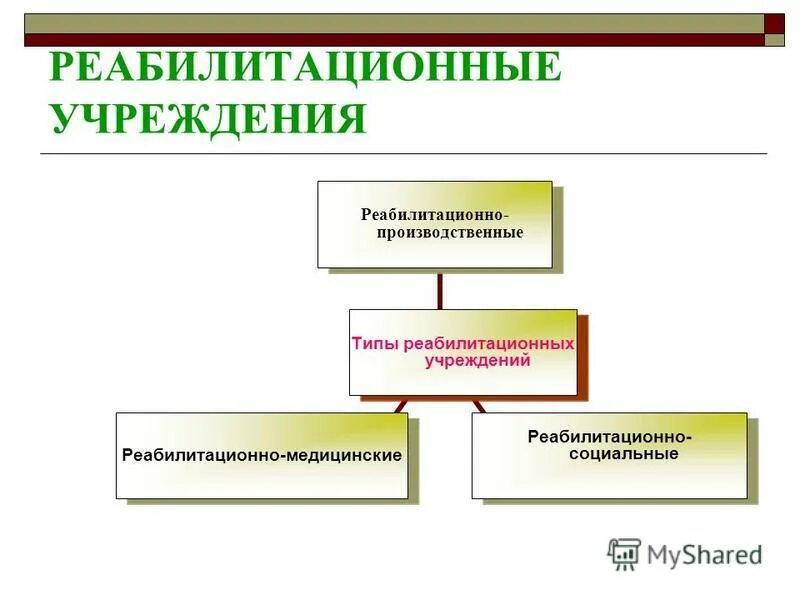 РЕАБИЛИТАЦИОННЫЕ УЧРЕЖДЕНИЯ

Реабилитационно-производственные

Типы реабилитационных учреждений

Реабилитационно-медицинские

Реабилитационно-социальные

MyShared